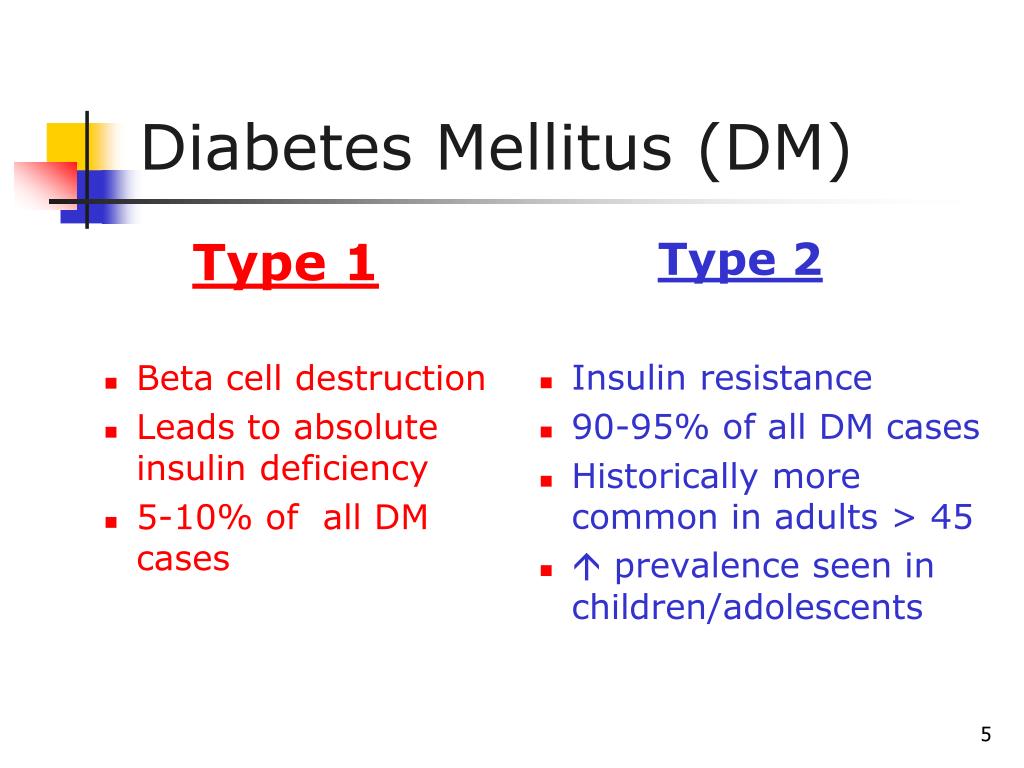 Diabetes Mellitus (DM)

Type 1

- Beta cell destruction
- Leads to absolute insulin deficiency
- 5-10% of all DM cases

Type 2

- Insulin resistance
- 90-95% of all DM cases
- Historically more common in adults > 45
- ↑ prevalence seen in children/adolescents

5